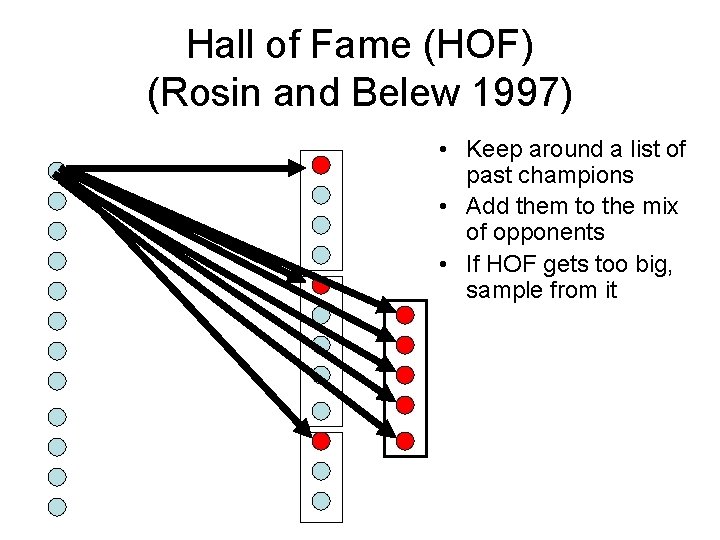 Hall of Fame (HOF)
(Rosin and Belew 1997)

• Keep around a list of past champions
• Add them to the mix of opponents
• If HOF gets too big, sample from it